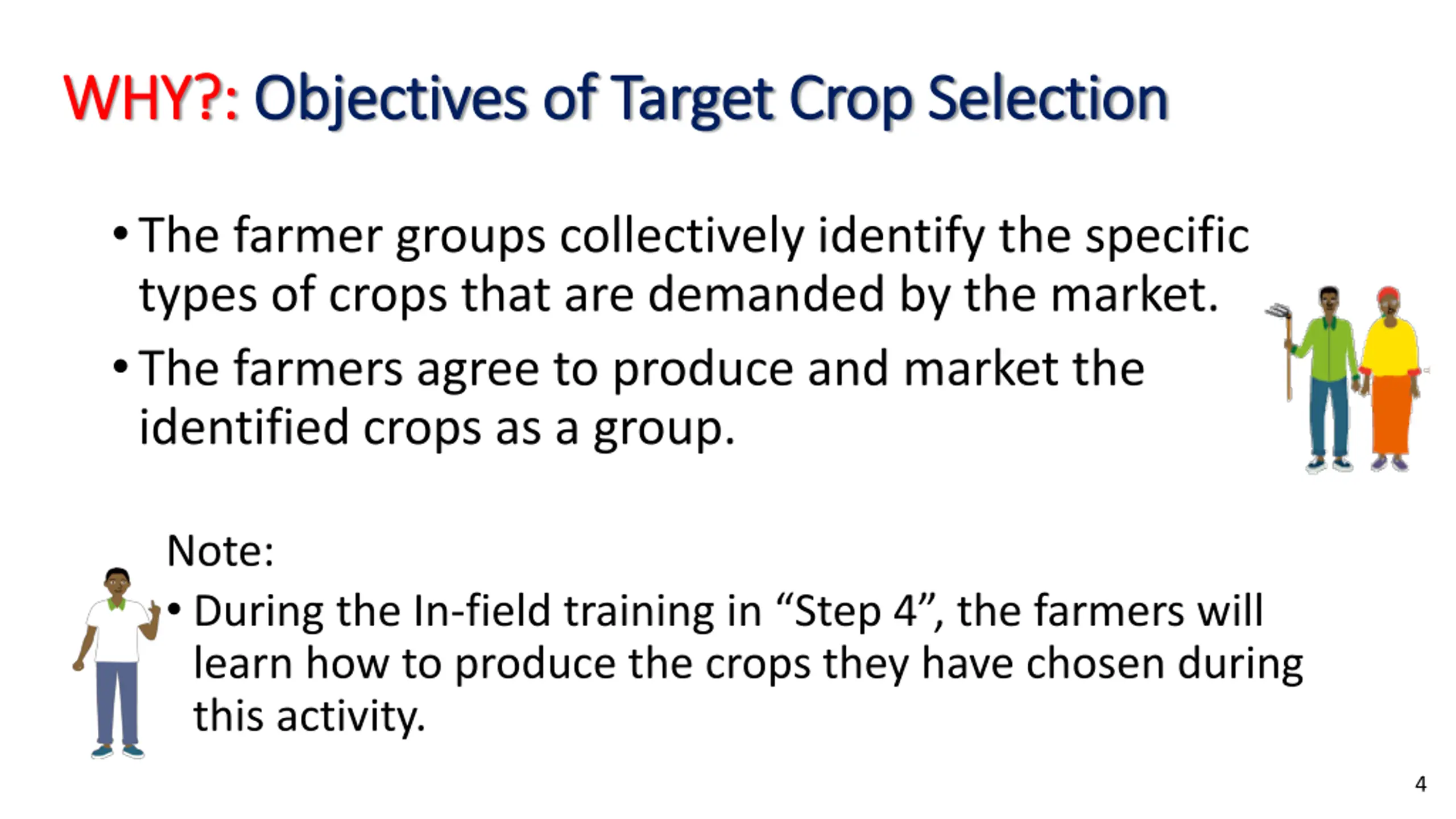 WHY?: Objectives of Target Crop Selection

• The farmer groups collectively identify the specific types of crops that are demanded by the market.

• The farmers agree to produce and market the identified crops as a group.

Note:

• During the In-field training in “Step 4”, the farmers will learn how to produce the crops they have chosen during this activity.

4